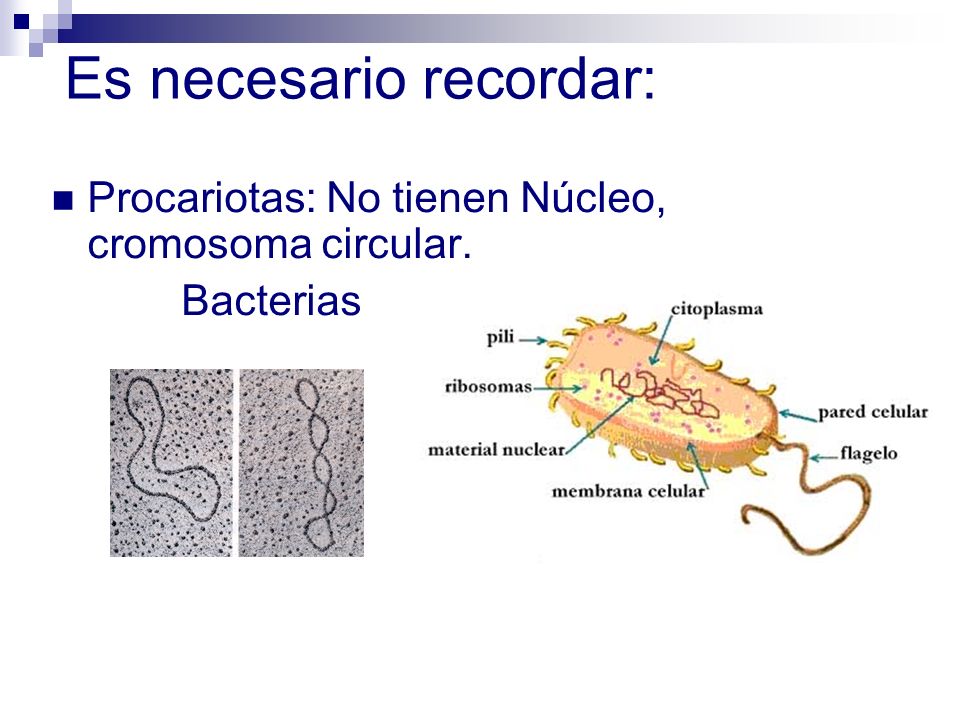 Es necesario recordar:

Procariotas: No tienen Núcleo, cromosoma circular.

Bacterias

citoplasma
pili
ribosomas
pared celular
material nuclear
flagelo
membrana celular